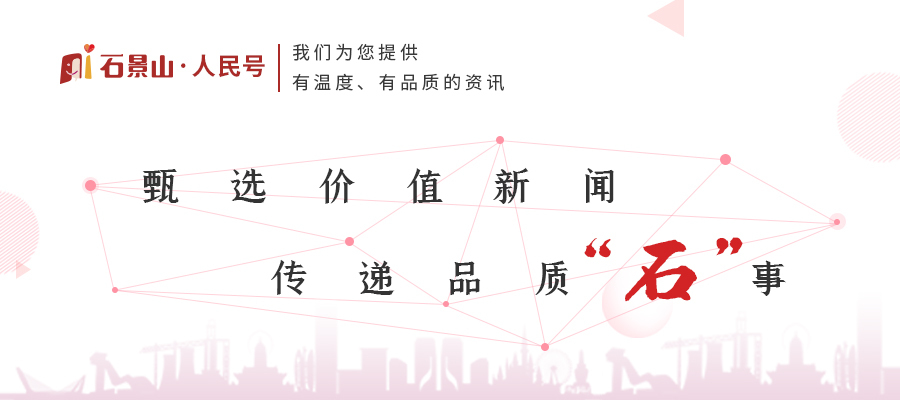 石景山·人民号
我们为您提供
有温度、有品质的资讯

甄选价值新闻

传递品质“石”事